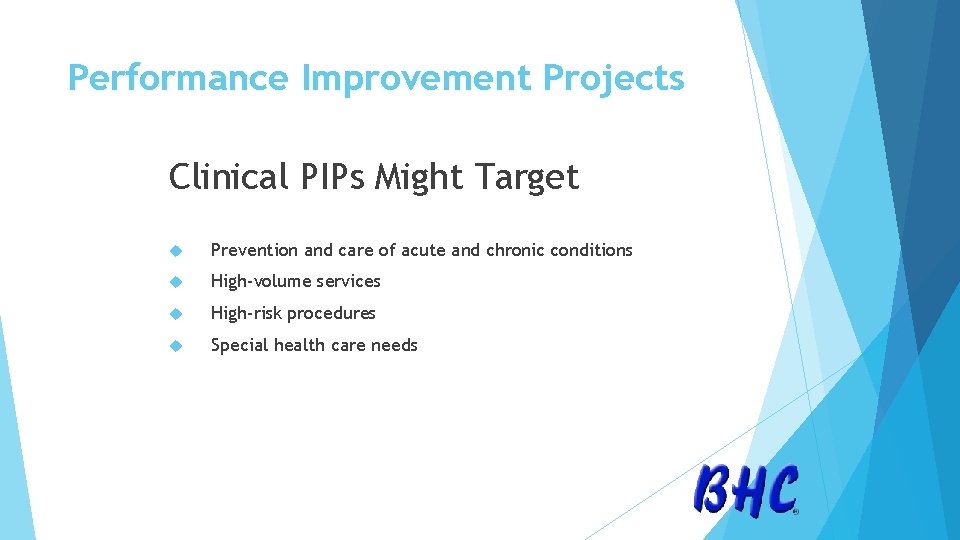 Performance Improvement Projects

Clinical PIPs Might Target

Prevention and care of acute and chronic conditions

High-volume services

High-risk procedures

Special health care needs

BHC